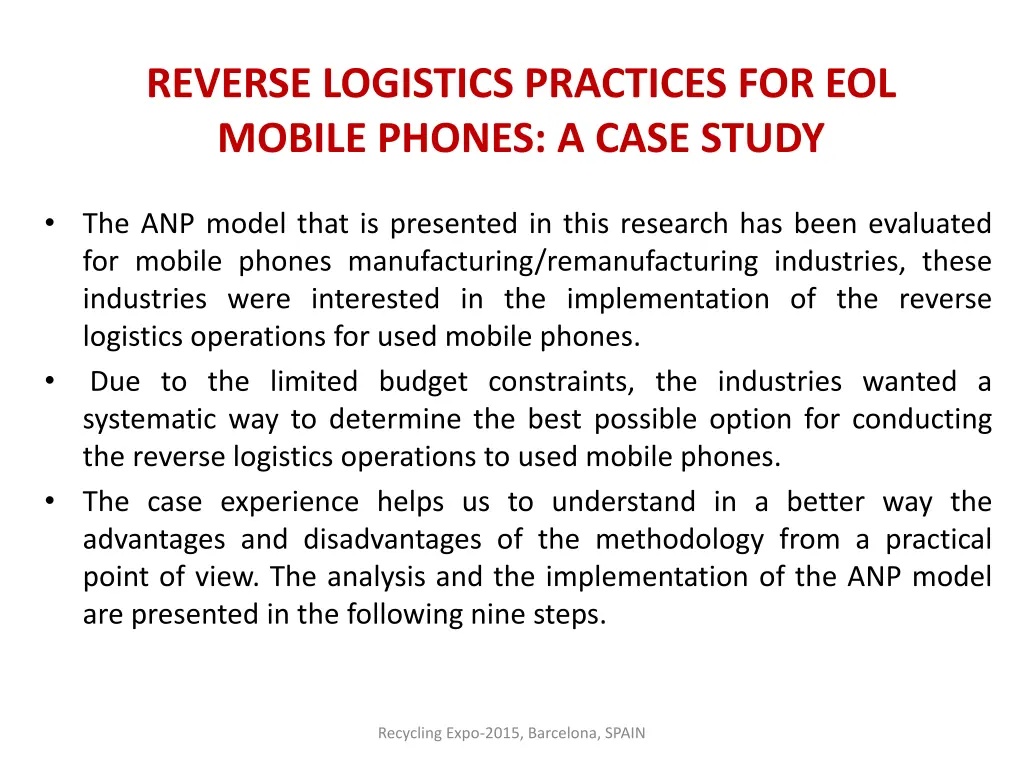 REVERSE LOGISTICS PRACTICES FOR EOL MOBILE PHONES: A CASE STUDY

• The ANP model that is presented in this research has been evaluated for mobile phones manufacturing/remanufacturing industries, these industries were interested in the implementation of the reverse logistics operations for used mobile phones.
• Due to the limited budget constraints, the industries wanted a systematic way to determine the best possible option for conducting the reverse logistics operations to used mobile phones.
• The case experience helps us to understand in a better way the advantages and disadvantages of the methodology from a practical point of view. The analysis and the implementation of the ANP model are presented in the following nine steps.

Recycling Expo-2015, Barcelona, SPAIN